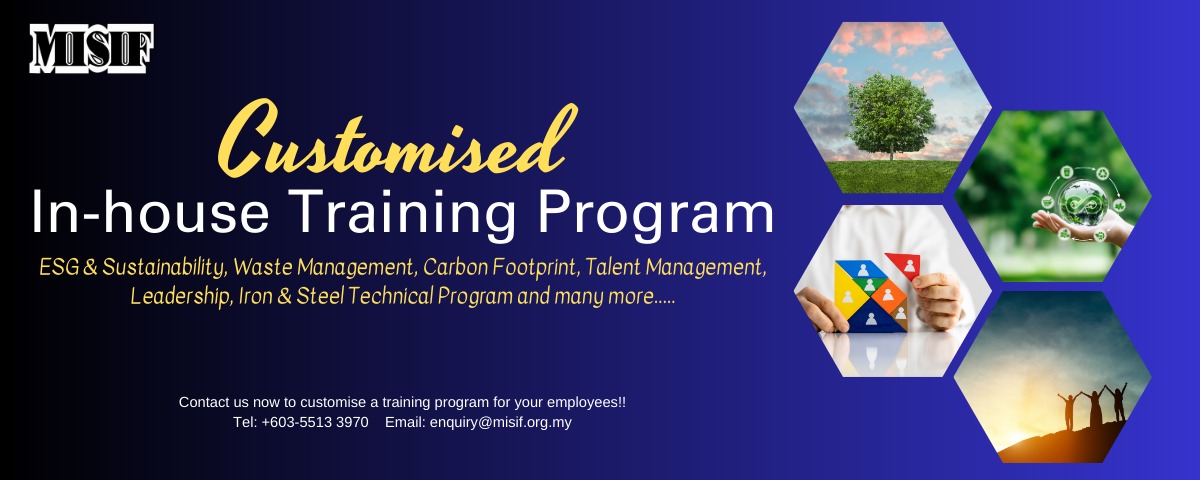 MISF

Customised
In-house Training Program

ESG & Sustainability, Waste Management, Carbon Footprint, Talent Management, Leadership, Iron & Steel Technical Program and many more.....

Contact us now to customise a training program for your employees!!
Tel: +603-5513 3970 Email: enquiry@misif.org.my